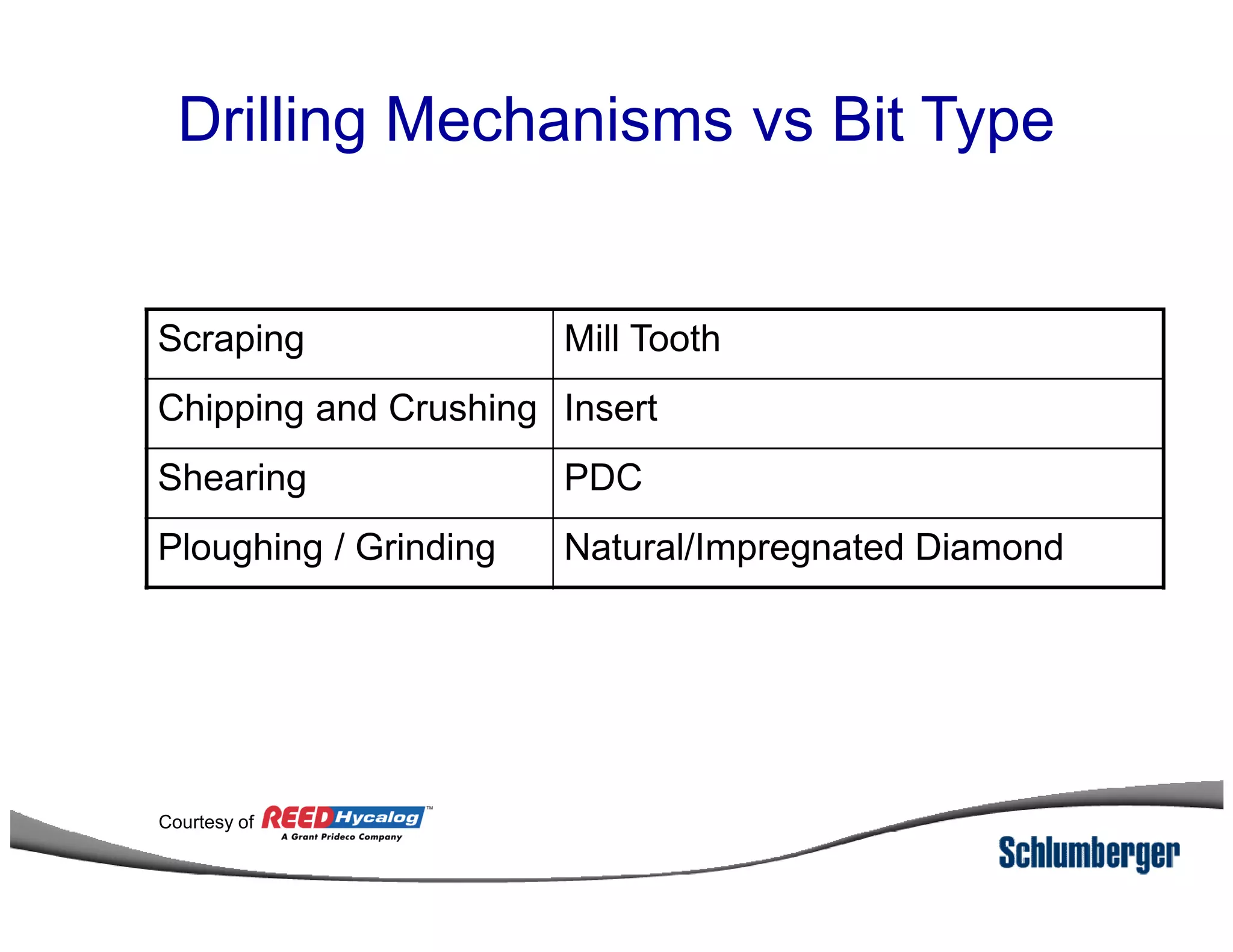 Drilling Mechanisms vs Bit Type

| Scraping | Mill Tooth |
|---|---|
| Chipping and Crushing | Insert |
| Shearing | PDC |
| Ploughing / Grinding | Natural/Impregnated Diamond |

Courtesy of REED Hycalog™ A Grant Prideco Company

Schlumberger